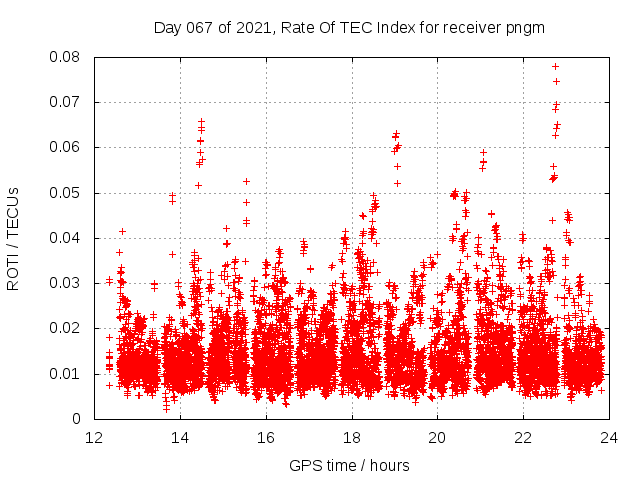 Day 067 of 2021, Rate Of TEC Index for receiver pngm

ROTI / TECUs

0.08
0.07
0.06
0.05
0.04
0.03
0.02
0.01
0

12
14
16
18
20
22
24

GPS time / hours